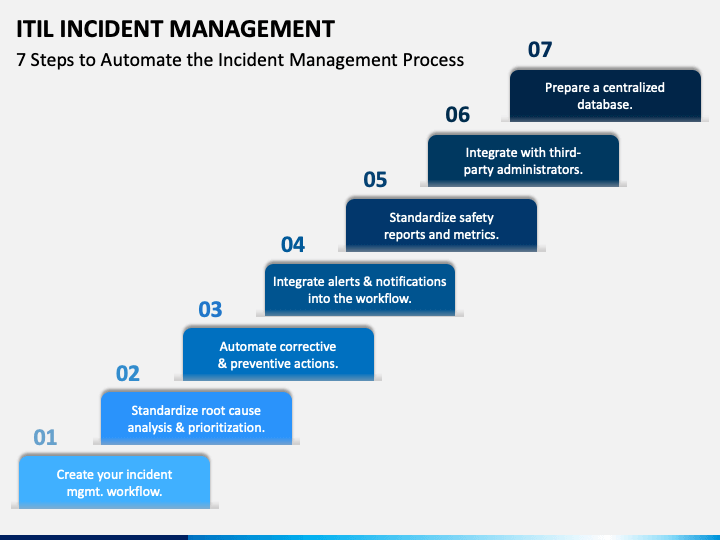 ITIL INCIDENT MANAGEMENT

7 Steps to Automate the Incident Management Process

01

Create your incident mgmt. workflow.

02

Standardize root cause analysis & prioritization.

03

Automate corrective & preventive actions.

04

Integrate alerts & notifications into the workflow.

05

Standardize safety reports and metrics.

06

Integrate with third-party administrators.

07

Prepare a centralized database.